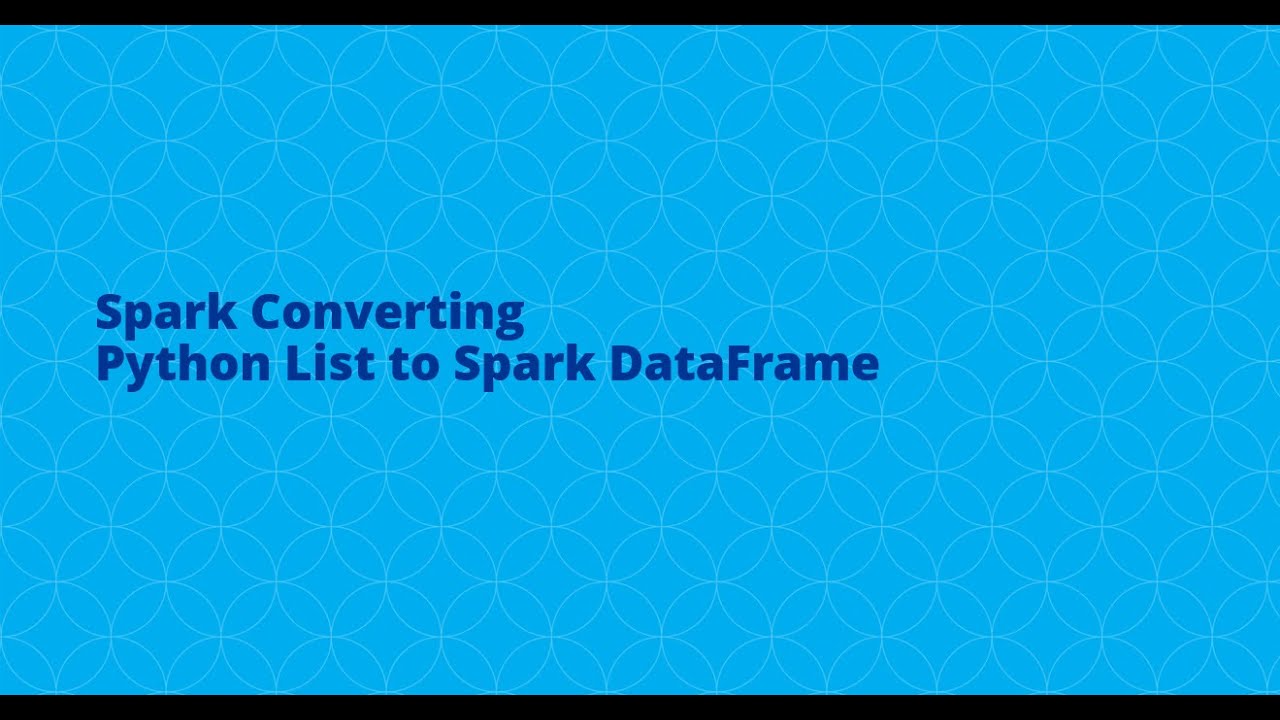 Spark Converting
Python List to Spark DataFrame